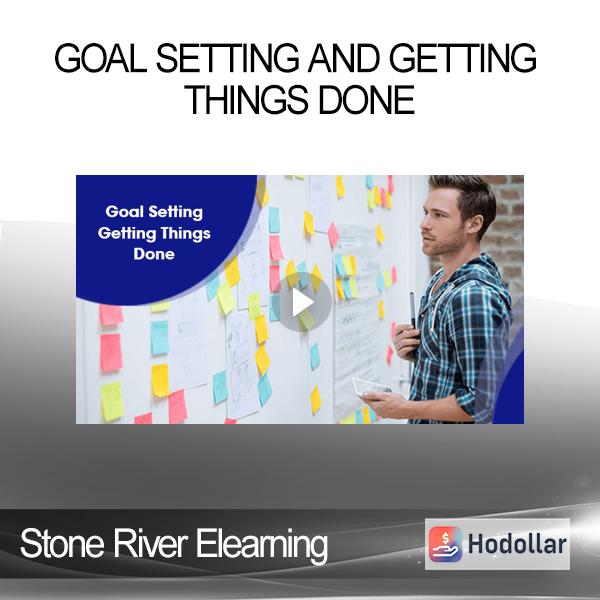 GOAL SETTING AND GETTING THINGS DONE

Goal Setting Getting Things Done

Stone River Elearning

Hodollar